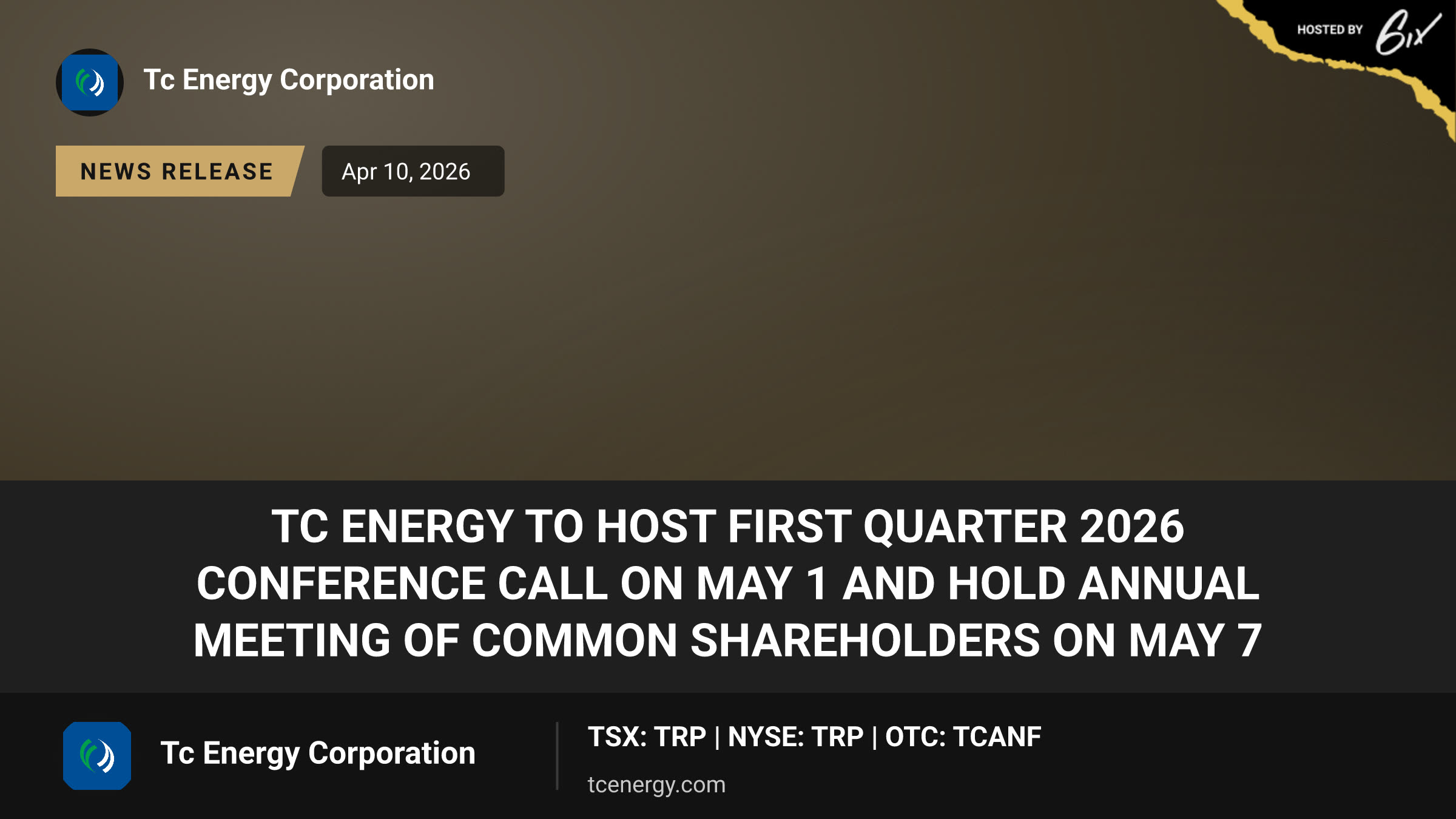 HOSTED BY 6ix

Tc Energy Corporation

NEWS RELEASE

Apr 10, 2026

TC ENERGY TO HOST FIRST QUARTER 2026 CONFERENCE CALL ON MAY 1 AND HOLD ANNUAL MEETING OF COMMON SHAREHOLDERS ON MAY 7

Tc Energy Corporation

TSX: TRP | NYSE: TRP | OTC: TCANF

tcenergy.com